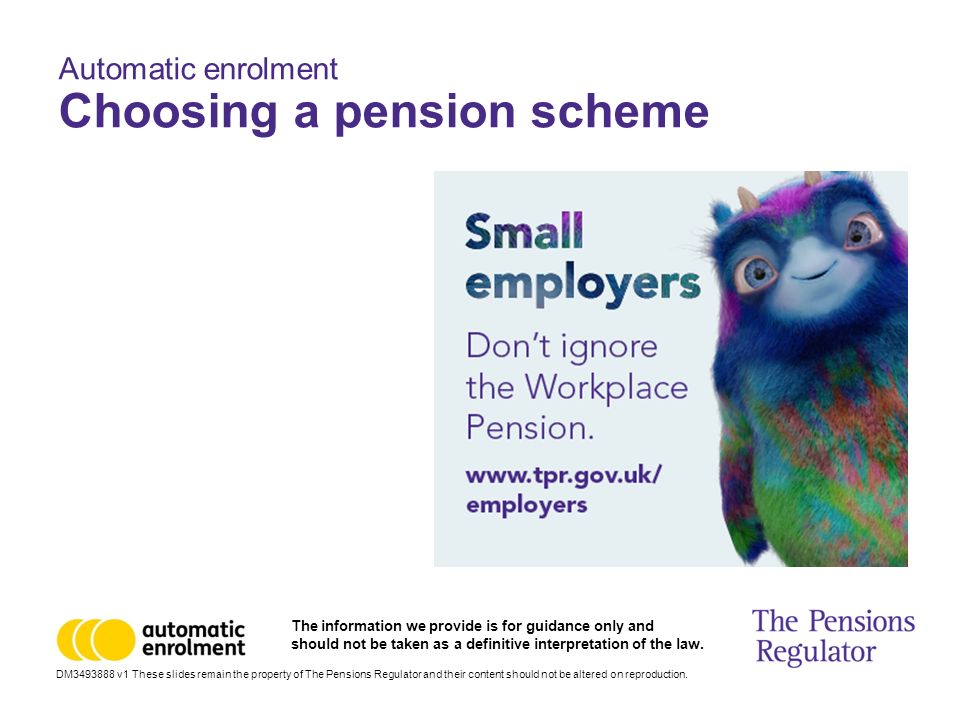 Automatic enrolment
Choosing a pension scheme

Small employers

Don't ignore the Workplace Pension.

www.tpr.gov.uk/employers

automatic enrolment

The information we provide is for guidance only and should not be taken as a definitive interpretation of the law.

The Pensions Regulator

DM3493888 v1 These slides remain the property of The Pensions Regulator and their content should not be altered on reproduction.